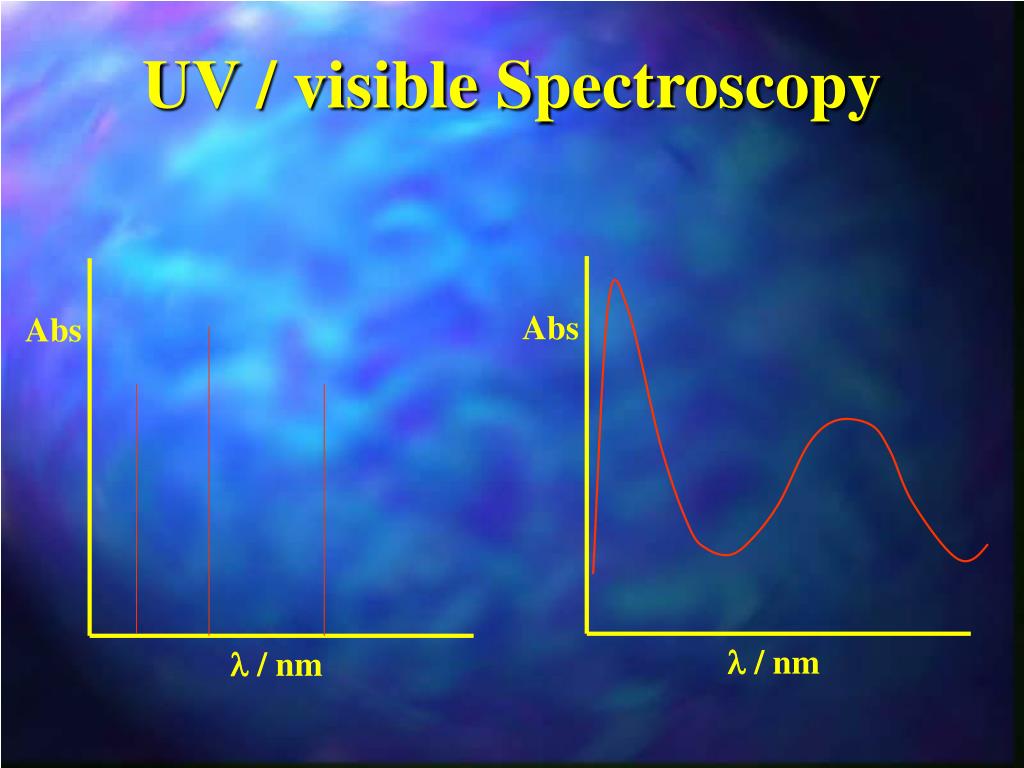 UV / visible Spectroscopy

Abs

$\lambda$ / nm

Abs

$\lambda$ / nm